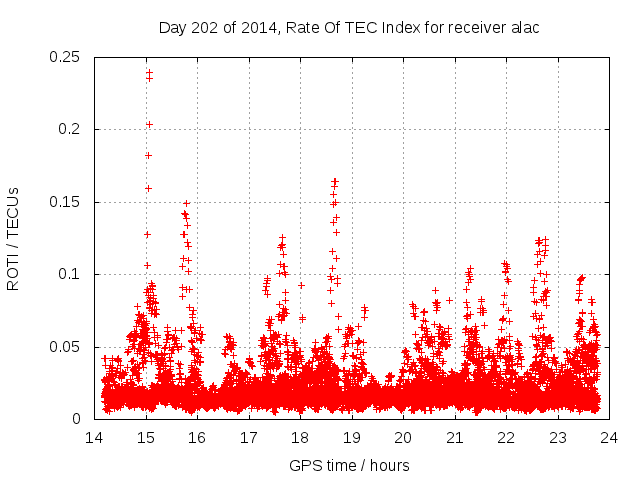 Day 202 of 2014, Rate Of TEC Index for receiver alac

ROTI / TECUs

0.25
0.2
0.15
0.1
0.05
0

14 15 16 17 18 19 20 21 22 23 24

GPS time / hours